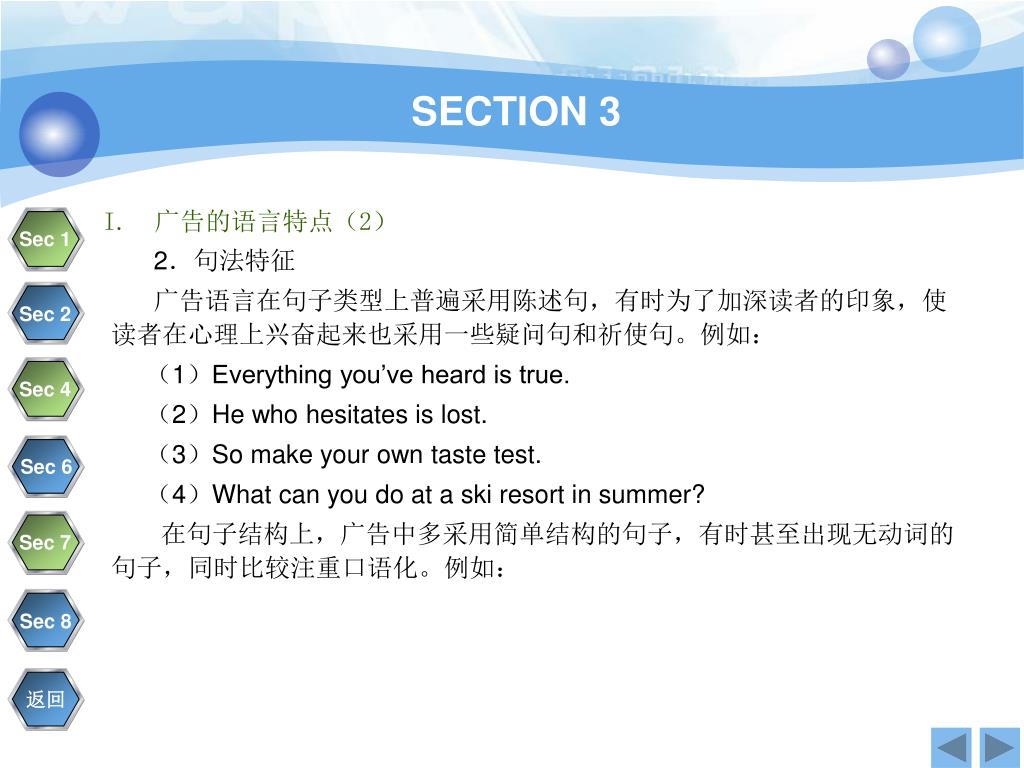 SECTION 3

Sec 1

Sec 2

Sec 4

Sec 6

Sec 7

Sec 8

返回

I. 广告的语言特点（2）

2．句法特征

广告语言在句子类型上普遍采用陈述句，有时为了加深读者的印象，使读者在心理上兴奋起来也采用一些疑问句和祈使句。例如：

（1）Everything you’ve heard is true.

（2）He who hesitates is lost.

（3）So make your own taste test.

（4）What can you do at a ski resort in summer?

在句子结构上，广告中多采用简单结构的句子，有时甚至出现无动词的句子，同时比较注重口语化。例如：